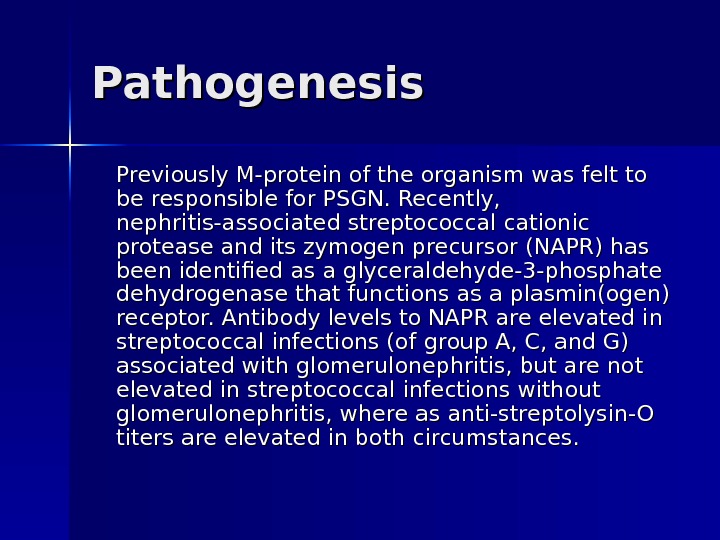 Pathogenesis

Previously M-protein of the organism was felt to be responsible for PSGN. Recently, nephritis-associated streptococcal cationic protease and its zymogen precursor (NAPR) has been identified as a glyceraldehyde-3-phosphate dehydrogenase that functions as a plasmin(ogen) receptor. Antibody levels to NAPR are elevated in streptococcal infections (of group A, C, and G) associated with glomerulonephritis, but are not elevated in streptococcal infections without glomerulonephritis, where as anti-streptolysin-O titers are elevated in both circumstances.